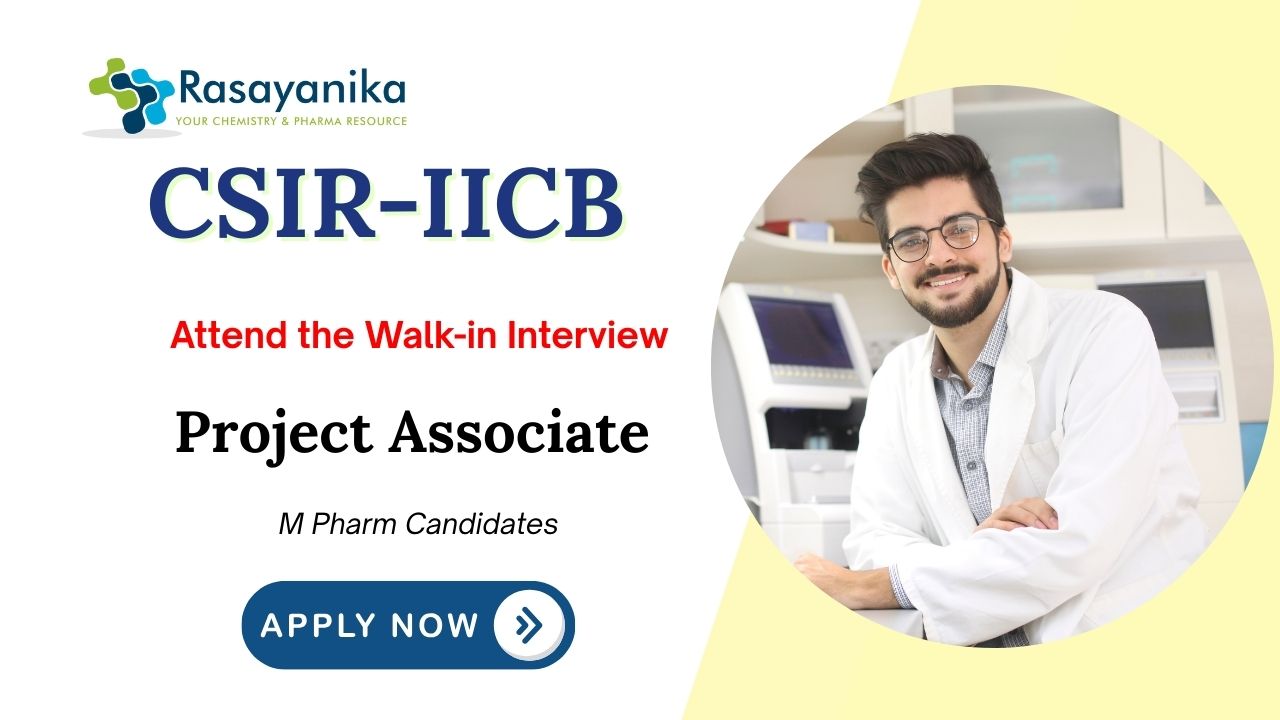 Rasayanika
YOUR CHEMISTRY & PHARMA RESOURCE

CSIR-IICB

Attend the Walk-in Interview

Project Associate

M Pharm Candidates

APPLY NOW